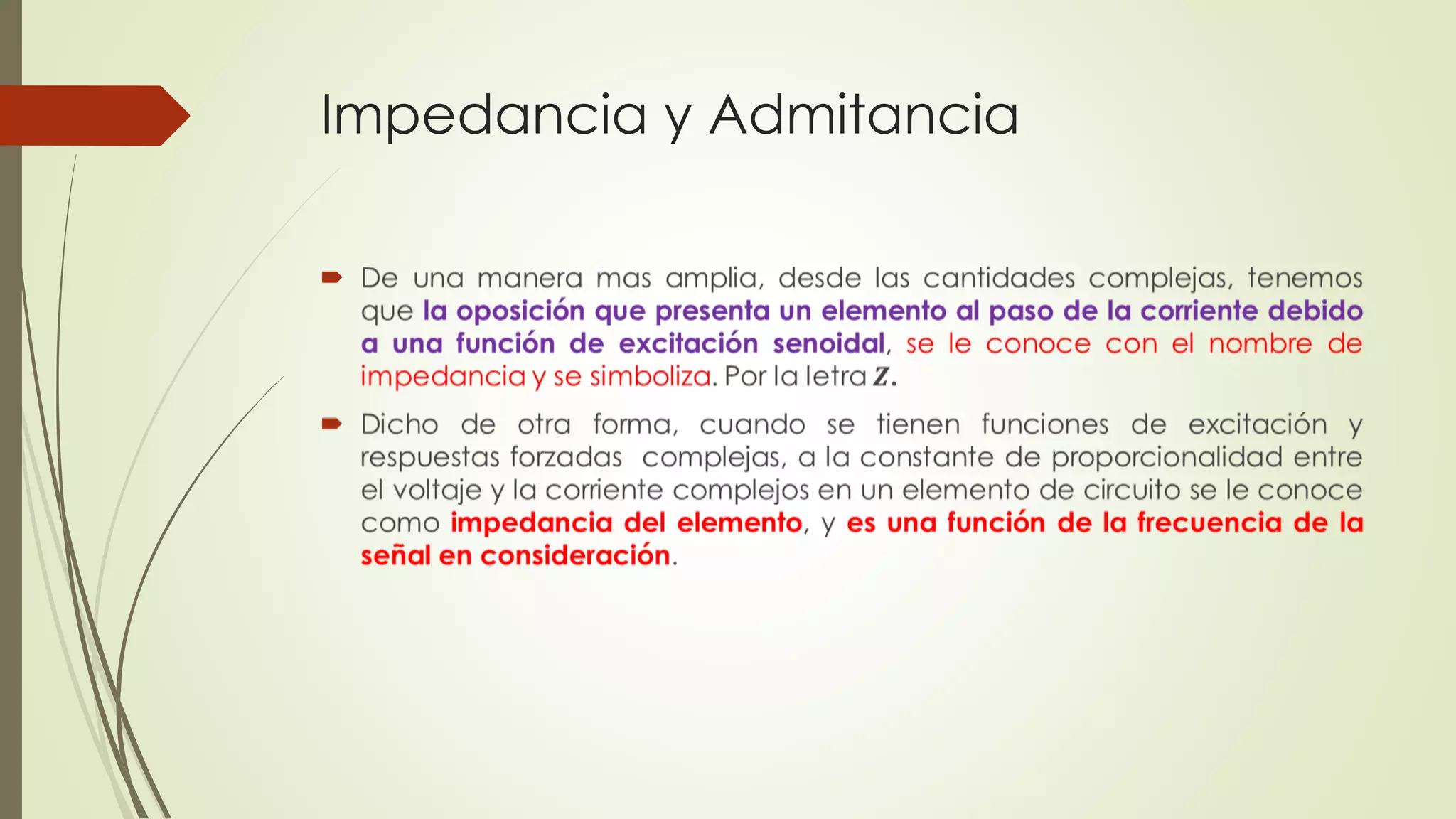 Impedancia y Admitancia

De una manera mas amplia, desde las cantidades complejas, tenemos que la oposición que presenta un elemento al paso de la corriente debido a una función de excitación senoidal, se le conoce con el nombre de impedancia y se simboliza. Por la letra $\boldsymbol{Z}$.

Dicho de otra forma, cuando se tienen funciones de excitación y respuestas forzadas complejas, a la constante de proporcionalidad entre el voltaje y la corriente complejos en un elemento de circuito se le conoce como impedancia del elemento, y es una función de la frecuencia de la señal en consideración.